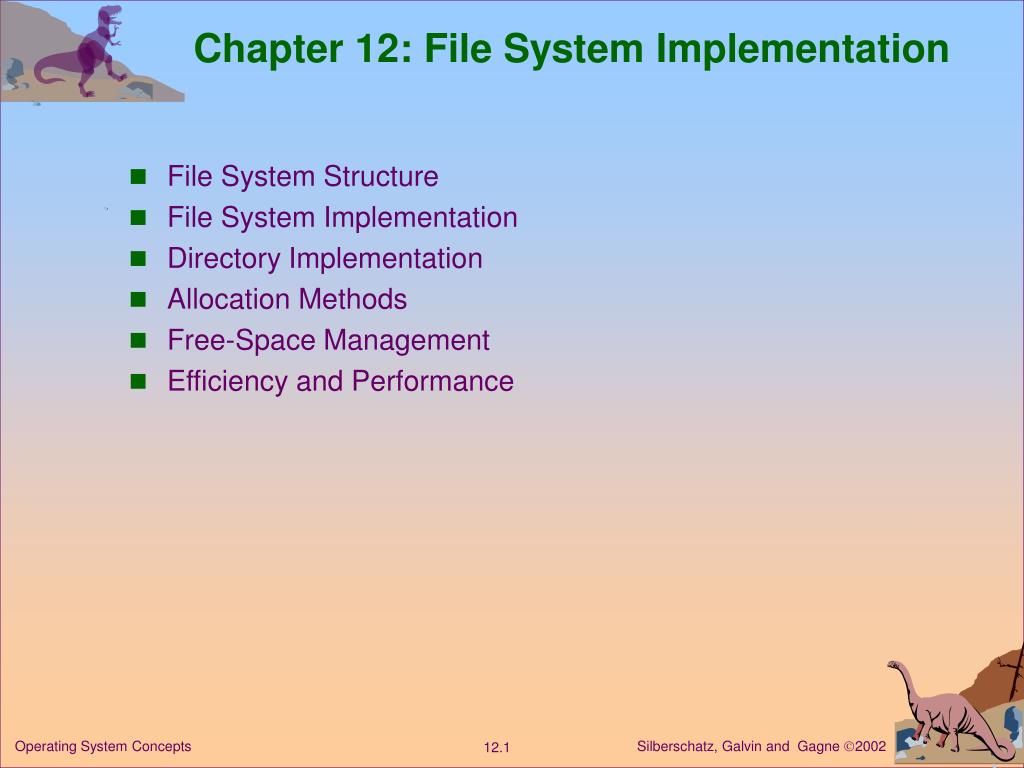 Chapter 12: File System Implementation

- File System Structure
- File System Implementation
- Directory Implementation
- Allocation Methods
- Free-Space Management
- Efficiency and Performance

Operating System Concepts

12.1

Silberschatz, Galvin and Gagne ©2002